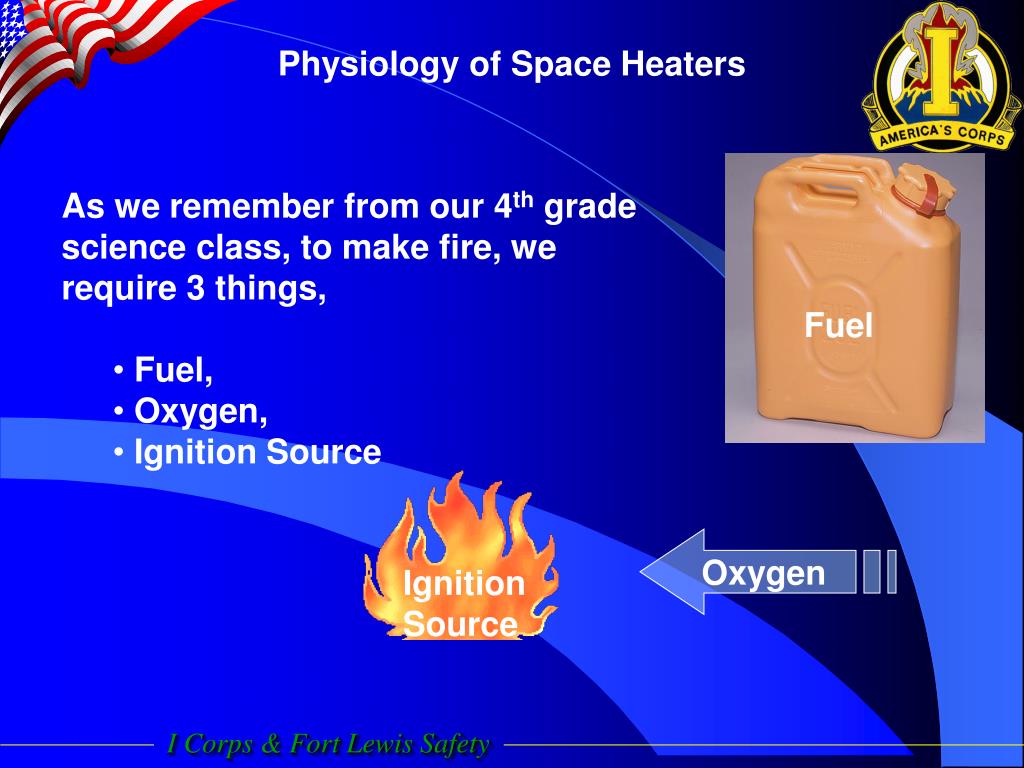 Physiology of Space Heaters

I
AMERICA'S CORPS

As we remember from our 4$^{th}$ grade science class, to make fire, we require 3 things,

• Fuel,
• Oxygen,
• Ignition Source

Fuel

Ignition Source

Oxygen

I Corps & Fort Lewis Safety